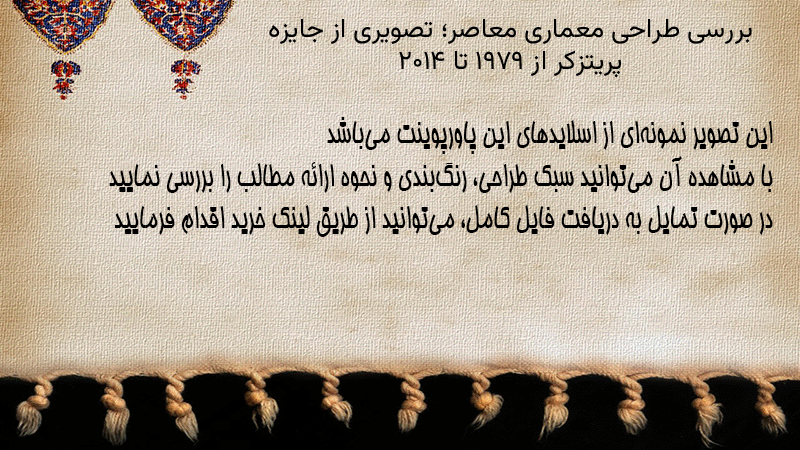 بررسی طراحی معماری معاصر؛ تصویری از جایزه پریتزکر از ۱۹۷۹ تا ۲۰۱۴

این تصویر نمونه‌ای از اسلایدهای این پاورپوینت می‌باشد
با مشاهده آن می‌توانید سبک طراحی، رنگ‌بندی و نحوه ارائه مطالب را بررسی نمایید
در صورت تمایل به دریافت فایل کامل، می‌توانید از طریق لینک خرید اقدام فرمایید